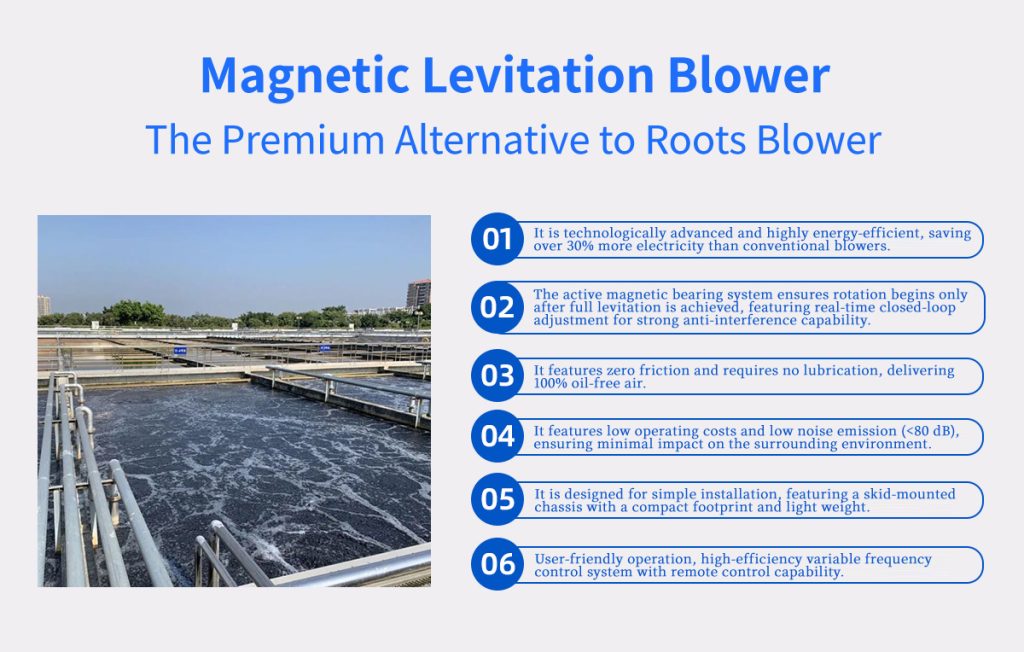 Magnetic Levitation Blower

The Premium Alternative to Roots Blower

01 It is technologically advanced and highly energy-efficient, saving over 30% more electricity than conventional blowers.

02 The active magnetic bearing system ensures rotation begins only after full levitation is achieved, featuring real-time closed-loop adjustment for strong anti-interference capability.

03 It features zero friction and requires no lubrication, delivering 100% oil-free air.

04 It features low operating costs and low noise emission (<80 dB), ensuring minimal impact on the surrounding environment.

05 It is designed for simple installation, featuring a skid-mounted chassis with a compact footprint and light weight.

06 User-friendly operation, high-efficiency variable frequency control system with remote control capability.